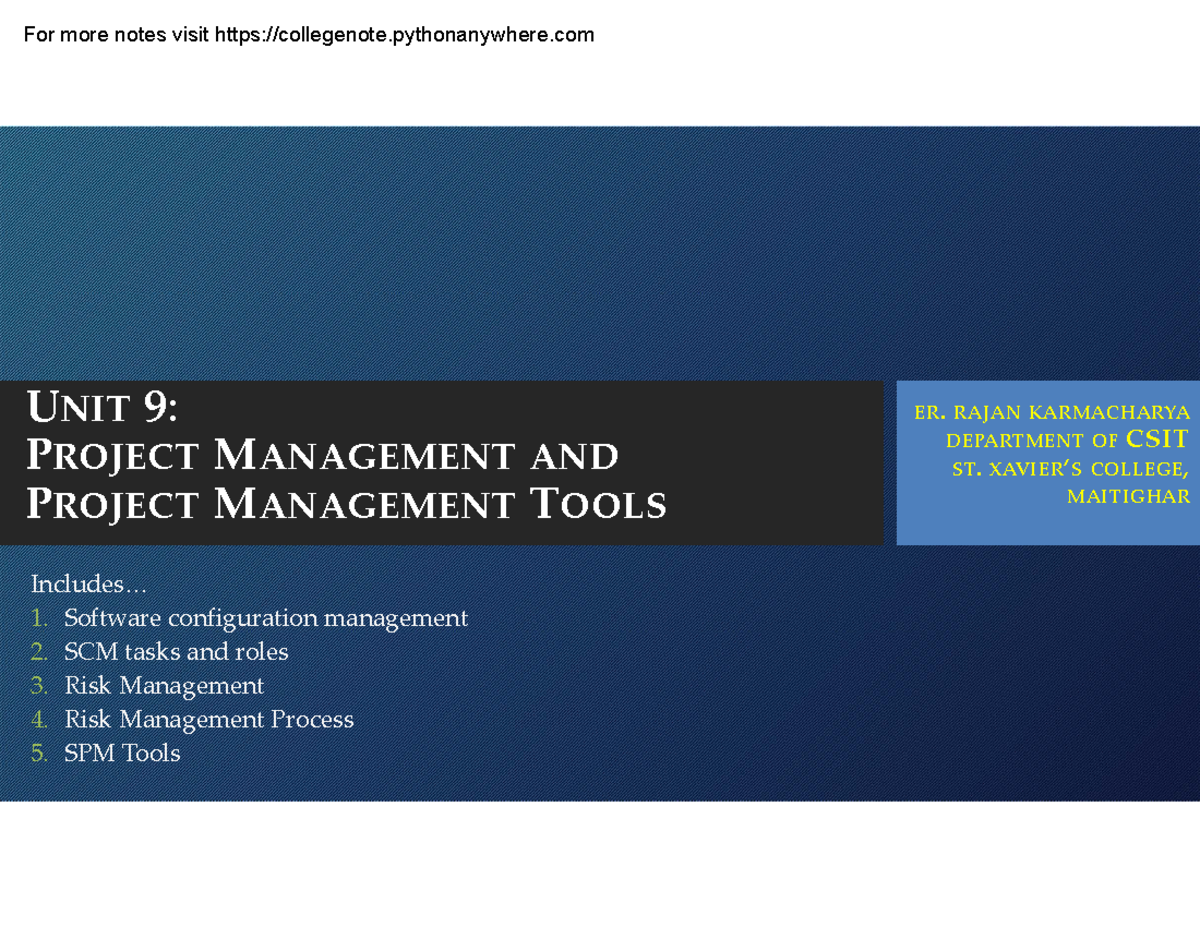 For more notes visit https://collegenote.pythonanywhere.com

UNIT 9:
PROJECT MANAGEMENT AND PROJECT MANAGEMENT TOOLS

ER. RAJAN KARMACHARYA
DEPARTMENT OF CSIT
ST. XAVIER'S COLLEGE, MAITIGHAR

Includes…
1. Software configuration management
2. SCM tasks and roles
3. Risk Management
4. Risk Management Process
5. SPM Tools